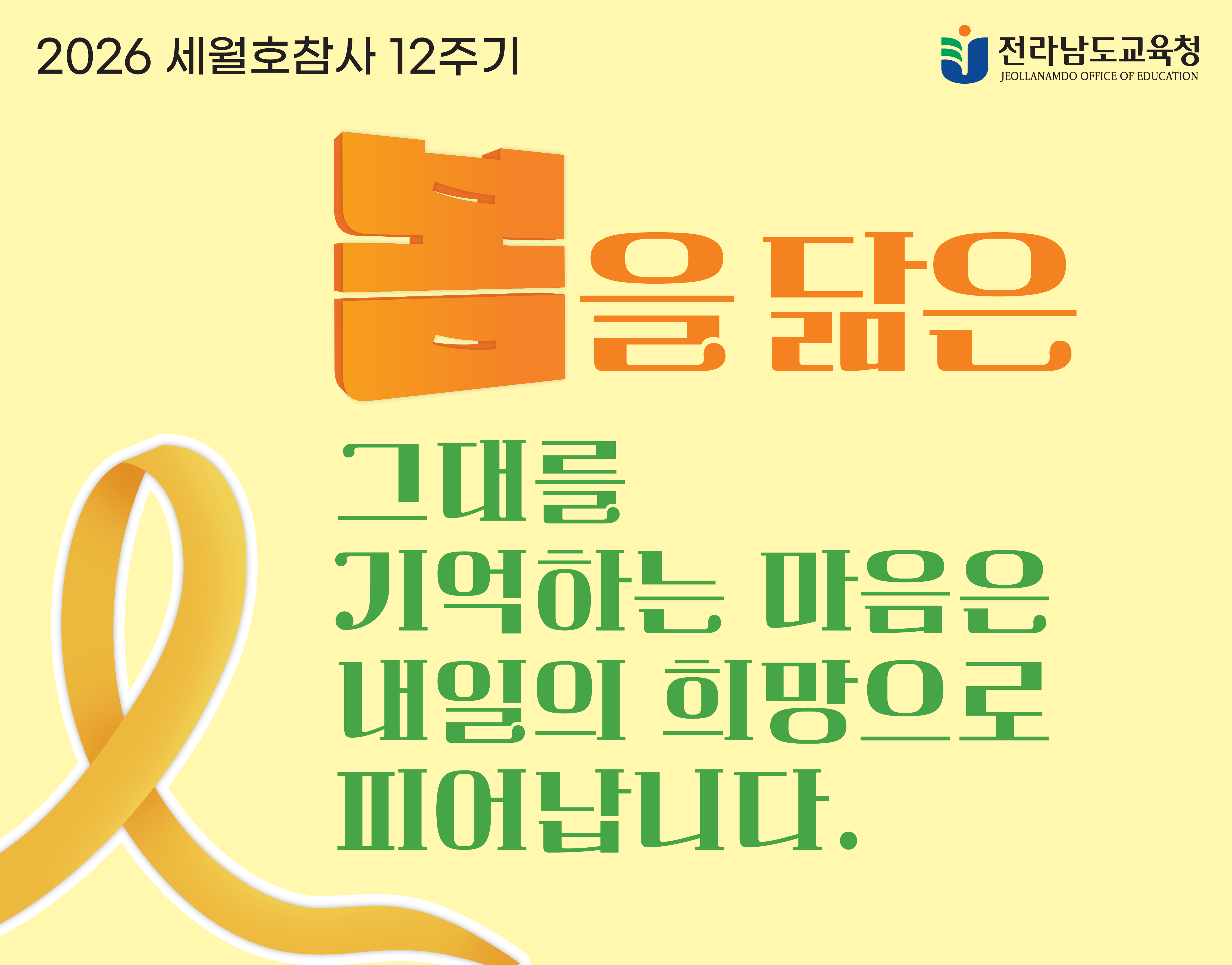 2026 세월호참사 12주기

전라남도교육청
JEOLLANAMDO OFFICE OF EDUCATION

봄을 닮은

그대를
기억하는 마음은
내일의 희망으로
피어납니다.